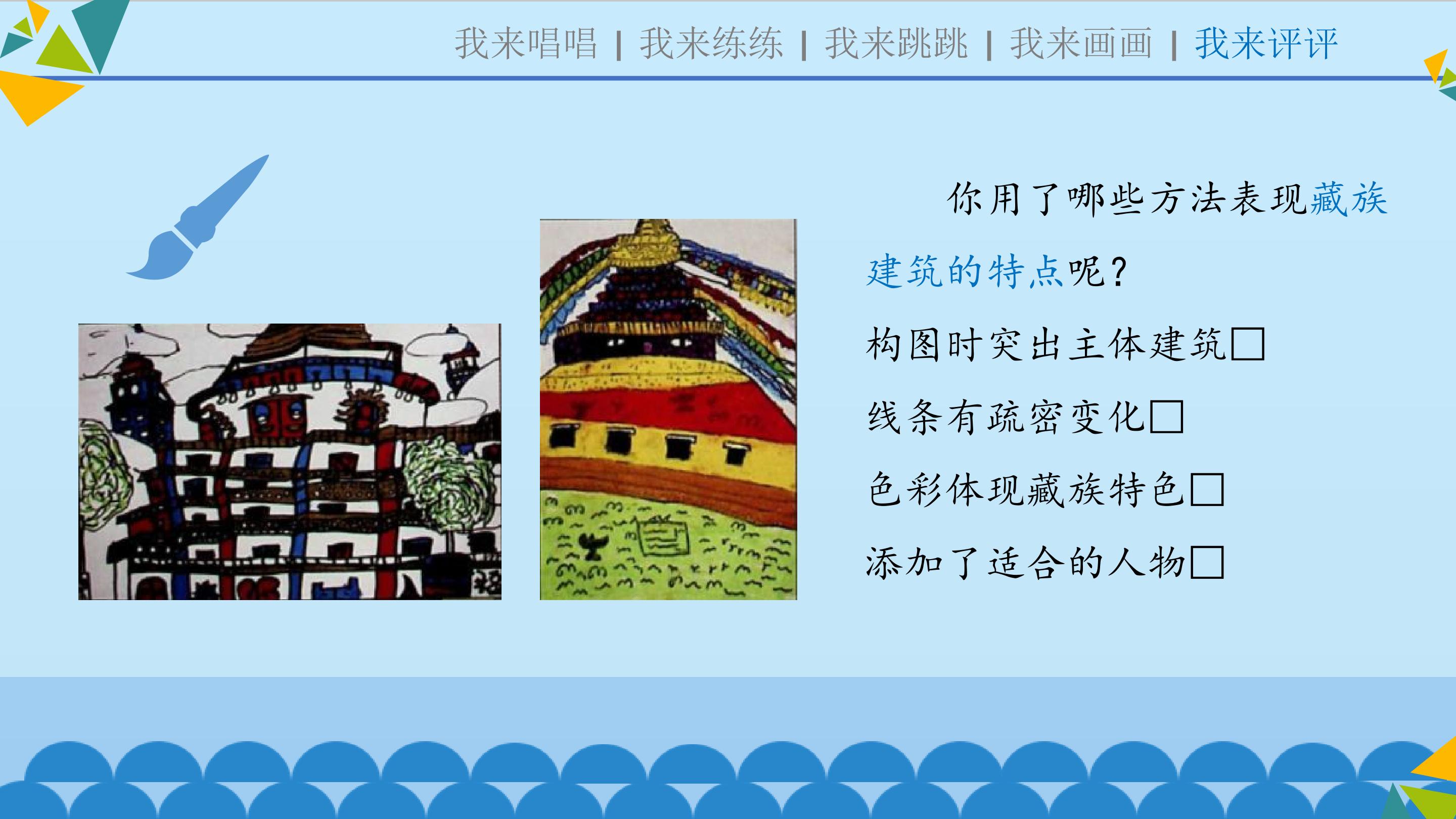 我来唱唱 | 我来练练 | 我来跳跳 | 我来画画 | 我来评评

你用了哪些方法表现藏族建筑的特点呢？

构图时突出主体建筑□

线条有疏密变化□

色彩体现藏族特色□

添加了适合的人物□